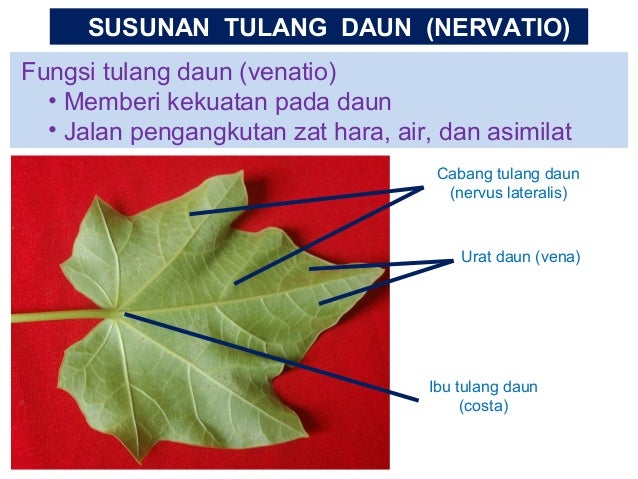 SUSUNAN TULANG DAUN (NERVATIO)

Fungsi tulang daun (venatio)
• Memberi kekuatan pada daun
• Jalan pengangkutan zat hara, air, dan asimilat

Cabang tulang daun (nervus lateralis)

Urat daun (vena)

Ibu tulang daun (costa)